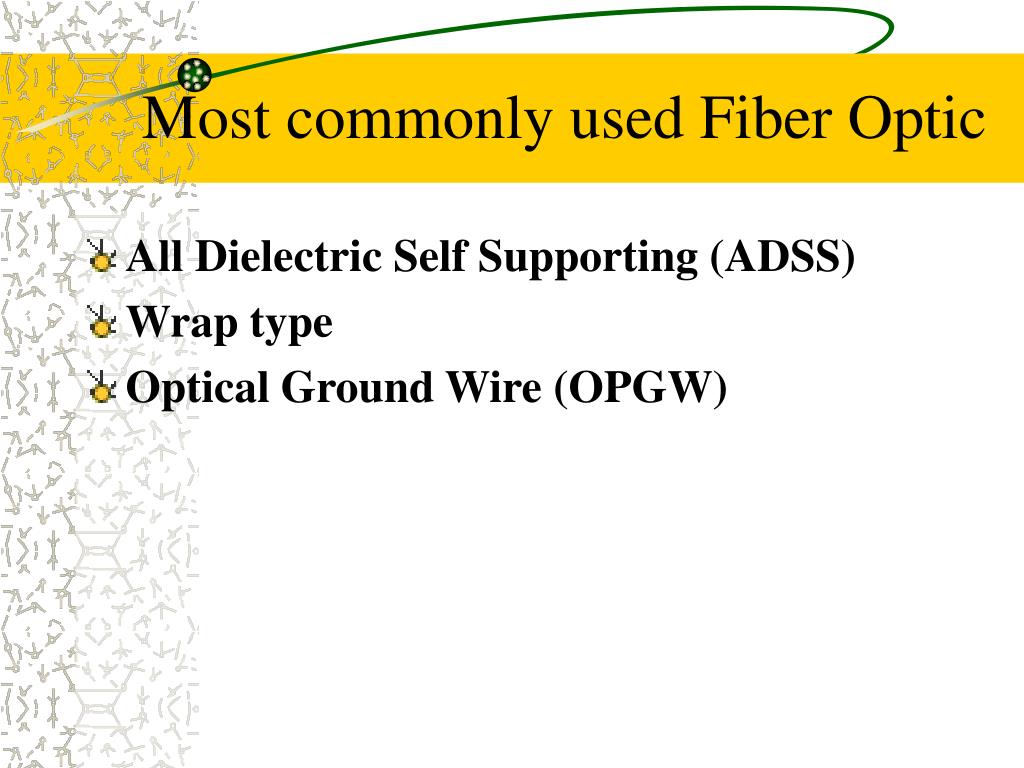 Most commonly used Fiber Optic

All Dielectric Self Supporting (ADSS)
Wrap type
Optical Ground Wire (OPGW)